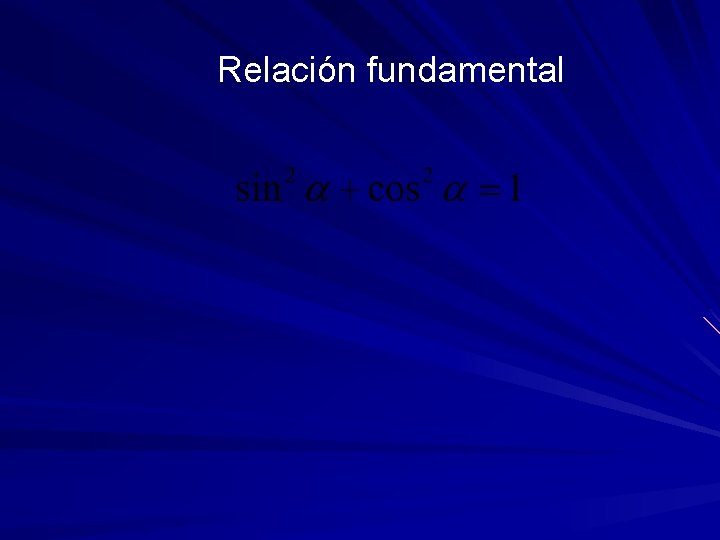 Relación fundamental

$\sin^2 \alpha + \cos^2 \alpha = 1$